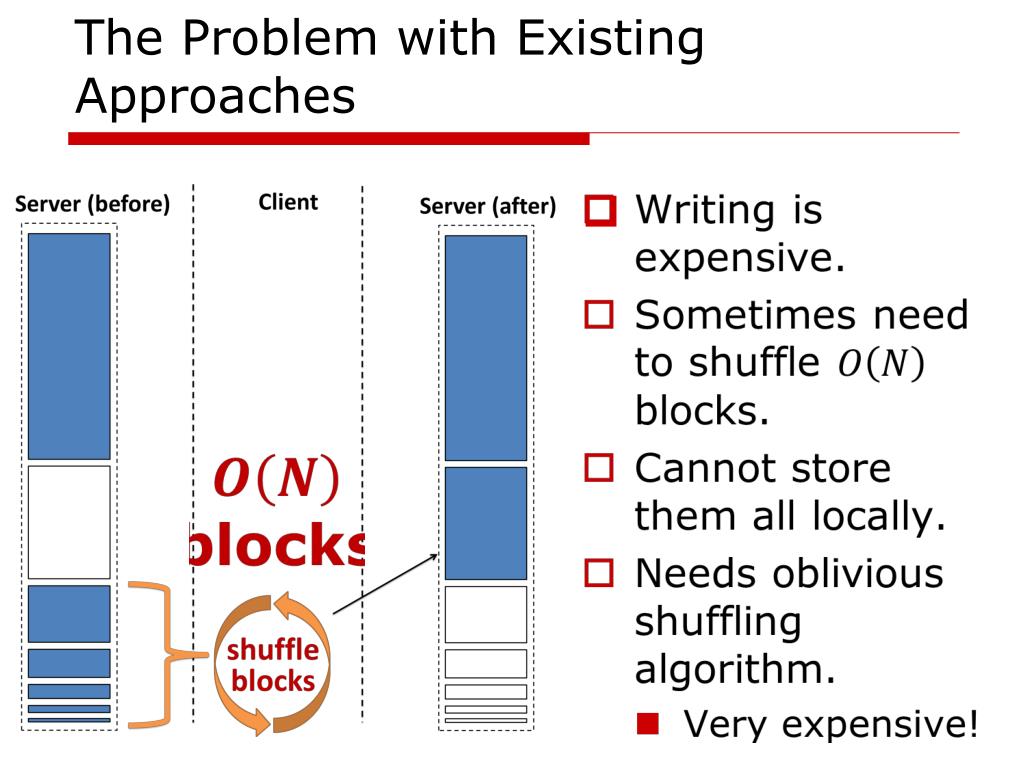 The Problem with Existing Approaches

Server (before)

Client

Server (after)

$O(N)$ blocks

shuffle blocks

Writing is expensive.

Sometimes need to shuffle $O(N)$ blocks.

Cannot store them all locally.

Needs oblivious shuffling algorithm.

Very expensive!